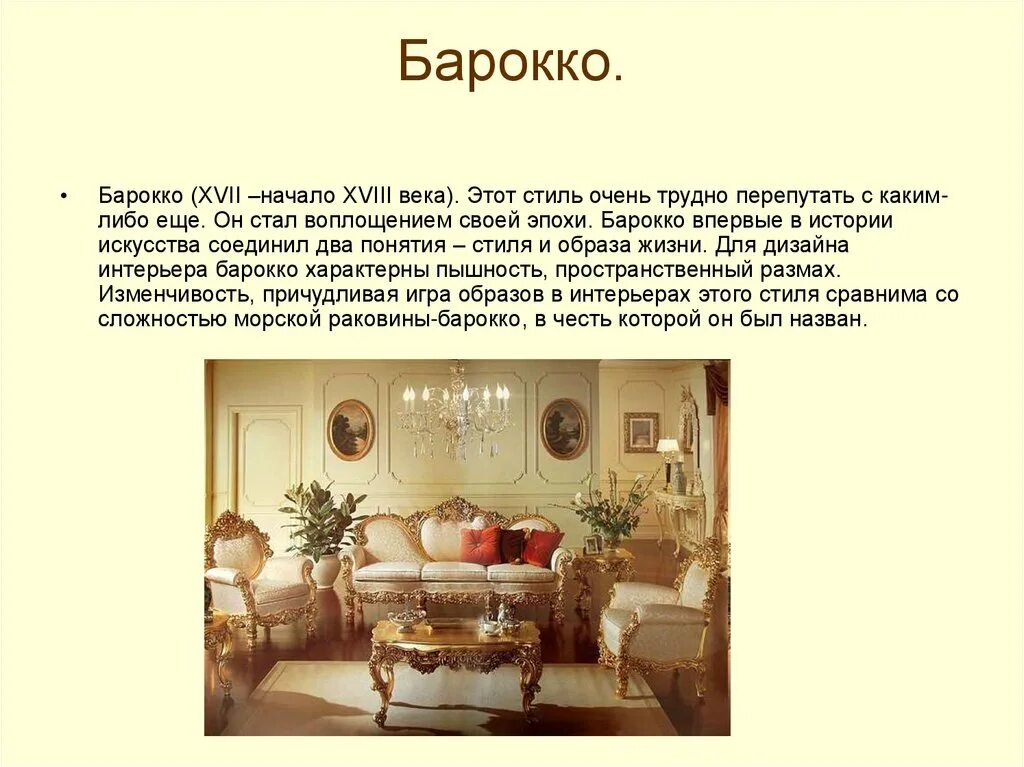 Барокко.

• Барокко (XVII –начало XVIII века). Этот стиль очень трудно перепутать с каким-либо еще. Он стал воплощением своей эпохи. Барокко впервые в истории искусства соединил два понятия – стиля и образа жизни. Для дизайна интерьера барокко характерны пышность, пространственный размах. Изменчивость, причудливая игра образов в интерьерах этого стиля сравнима со сложностью морской раковины-барокко, в честь которой он был назван.